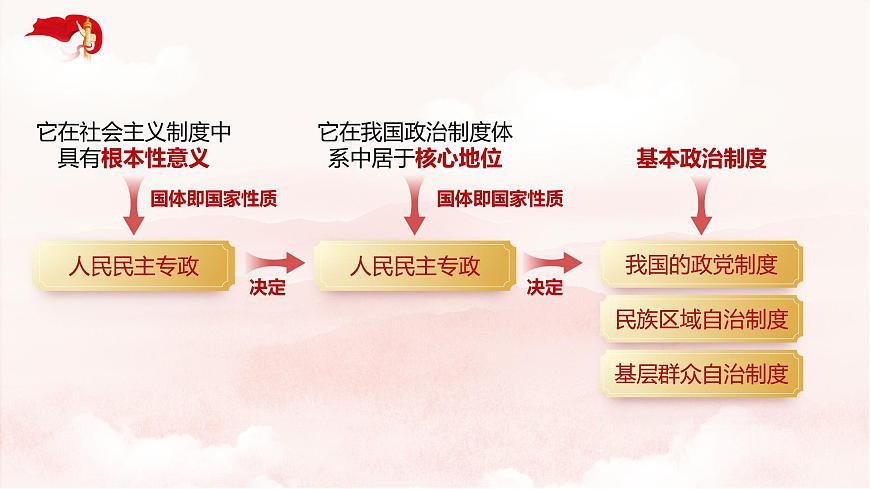 它在社会主义制度中具有根本性意义

国体即国家性质

人民民主专政

决定

它在我国政治制度体系中居于核心地位

国体即国家性质

人民民主专政

决定

基本政治制度

我国的政党制度

民族区域自治制度

基层群众自治制度